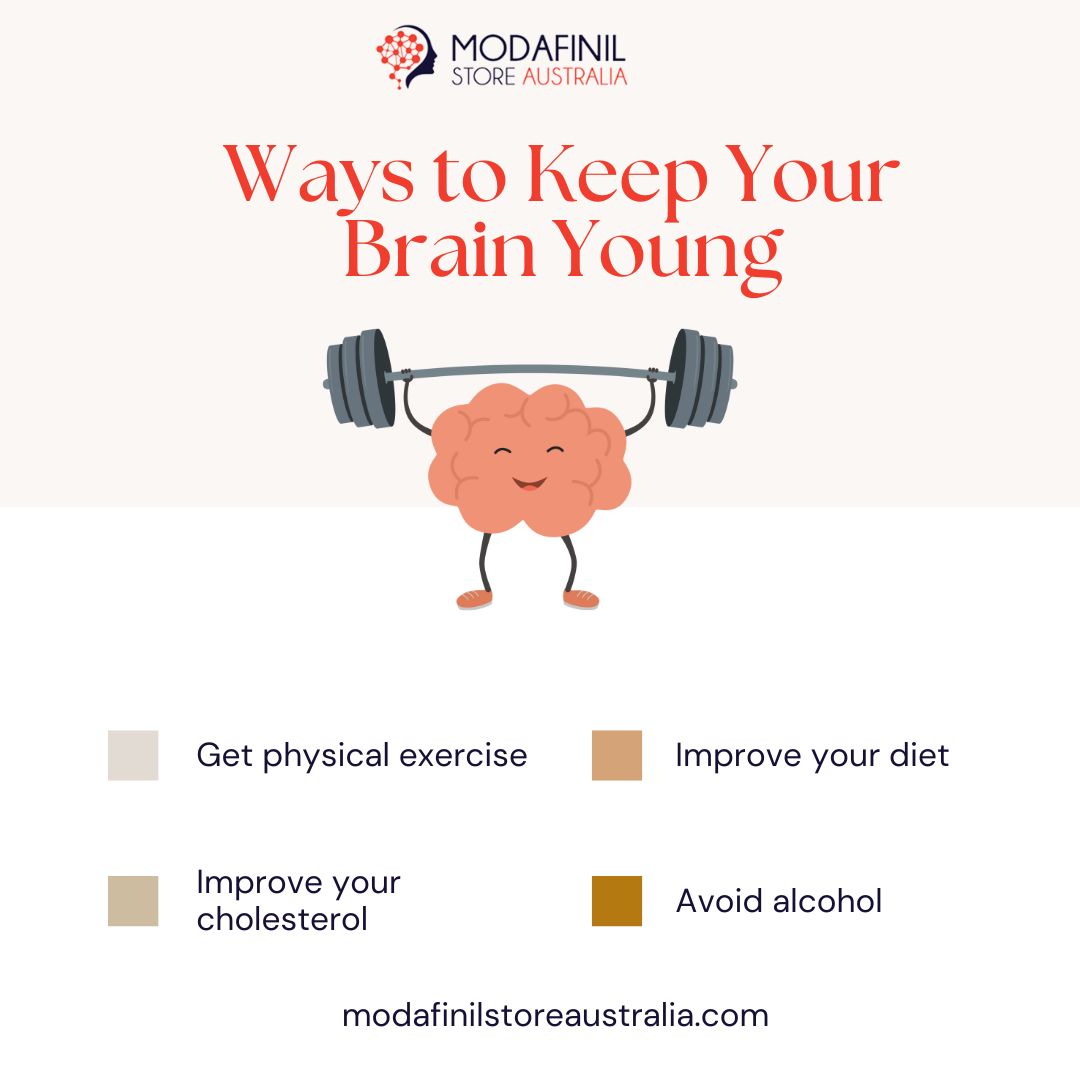 MODAFINIL
STORE AUSTRALIA

Ways to Keep Your Brain Young

Get physical exercise

Improve your diet

Improve your cholesterol

Avoid alcohol

modafinilstoreaustralia.com